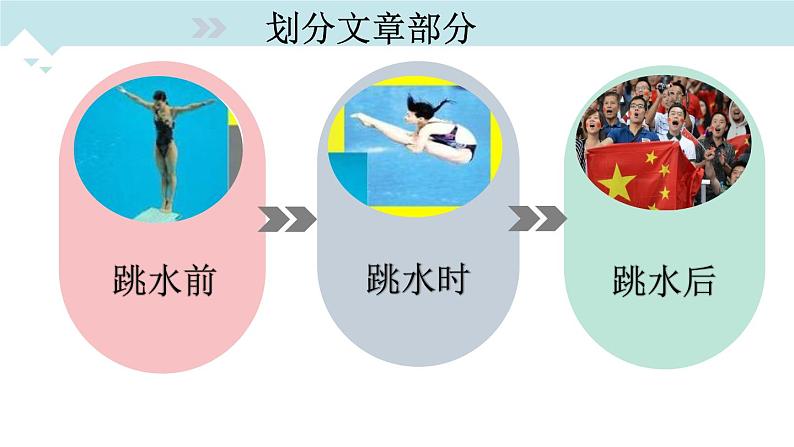 划分文章部分

跳水前

跳水时

跳水后